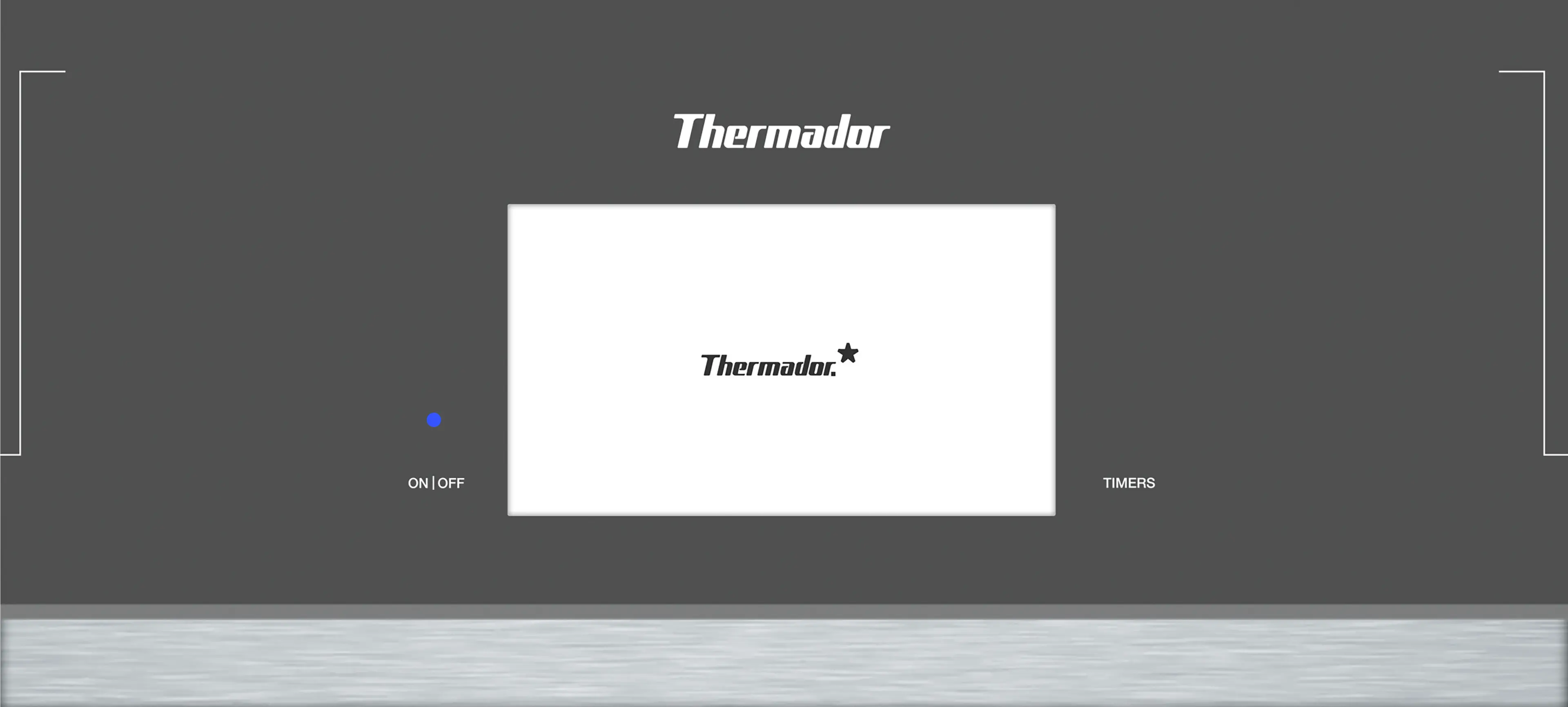 Thermador

Thermador.

ON | OFF

TIMERS